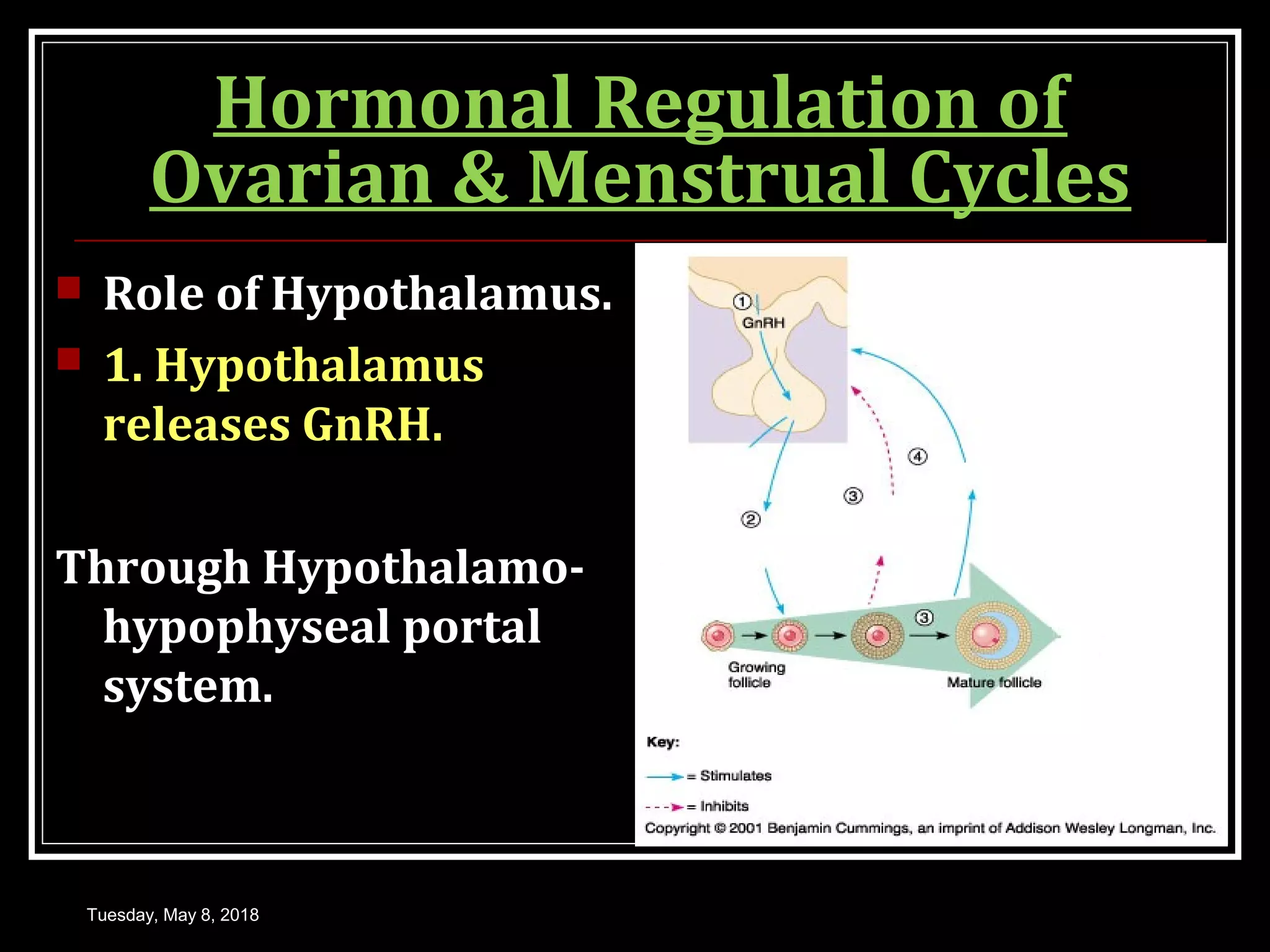 Hormonal Regulation of Ovarian & Menstrual Cycles

Role of Hypothalamus.

1. Hypothalamus releases GnRH.

Through Hypothalamo-hypophyseal portal system.

①
GnRH
④
③
②
③
Growing follicle
Mature follicle

Key:
= Stimulates
= Inhibits
Copyright © 2001 Benjamin Cummings, an imprint of Addison Wesley Longman, Inc.

Tuesday, May 8, 2018